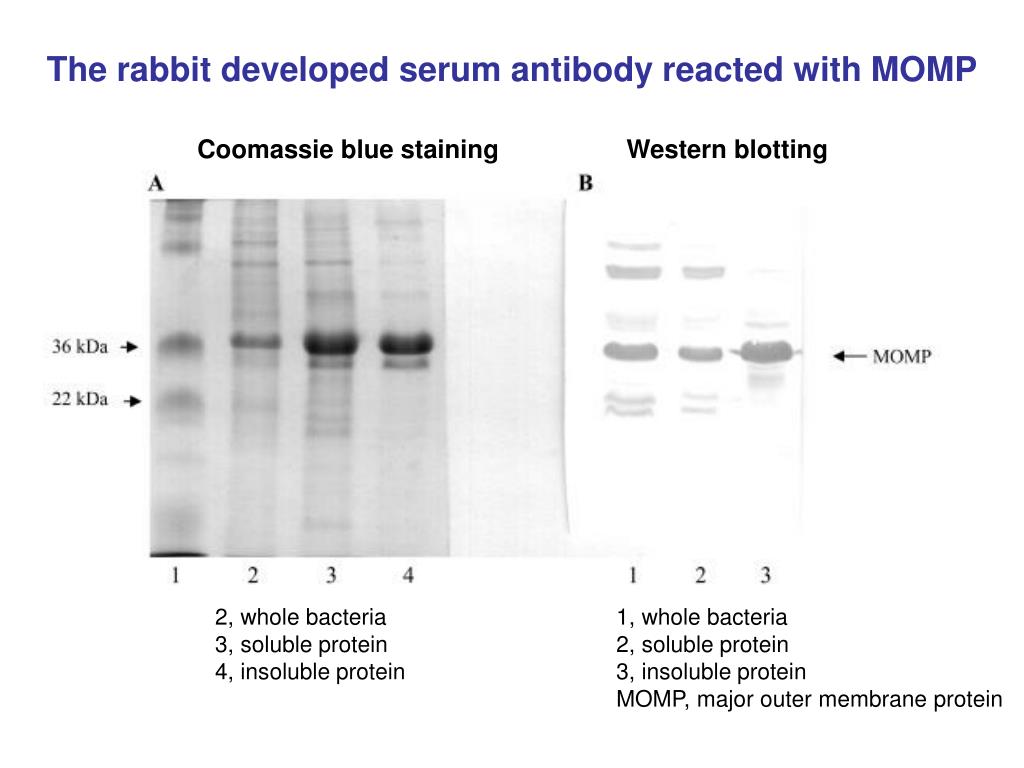 The rabbit developed serum antibody reacted with MOMP

Coomassie blue staining

Western blotting

A

36 kDa

22 kDa

1 2 3 4

B

MOMP

1 2 3

2, whole bacteria
3, soluble protein
4, insoluble protein

1, whole bacteria
2, soluble protein
3, insoluble protein
MOMP, major outer membrane protein